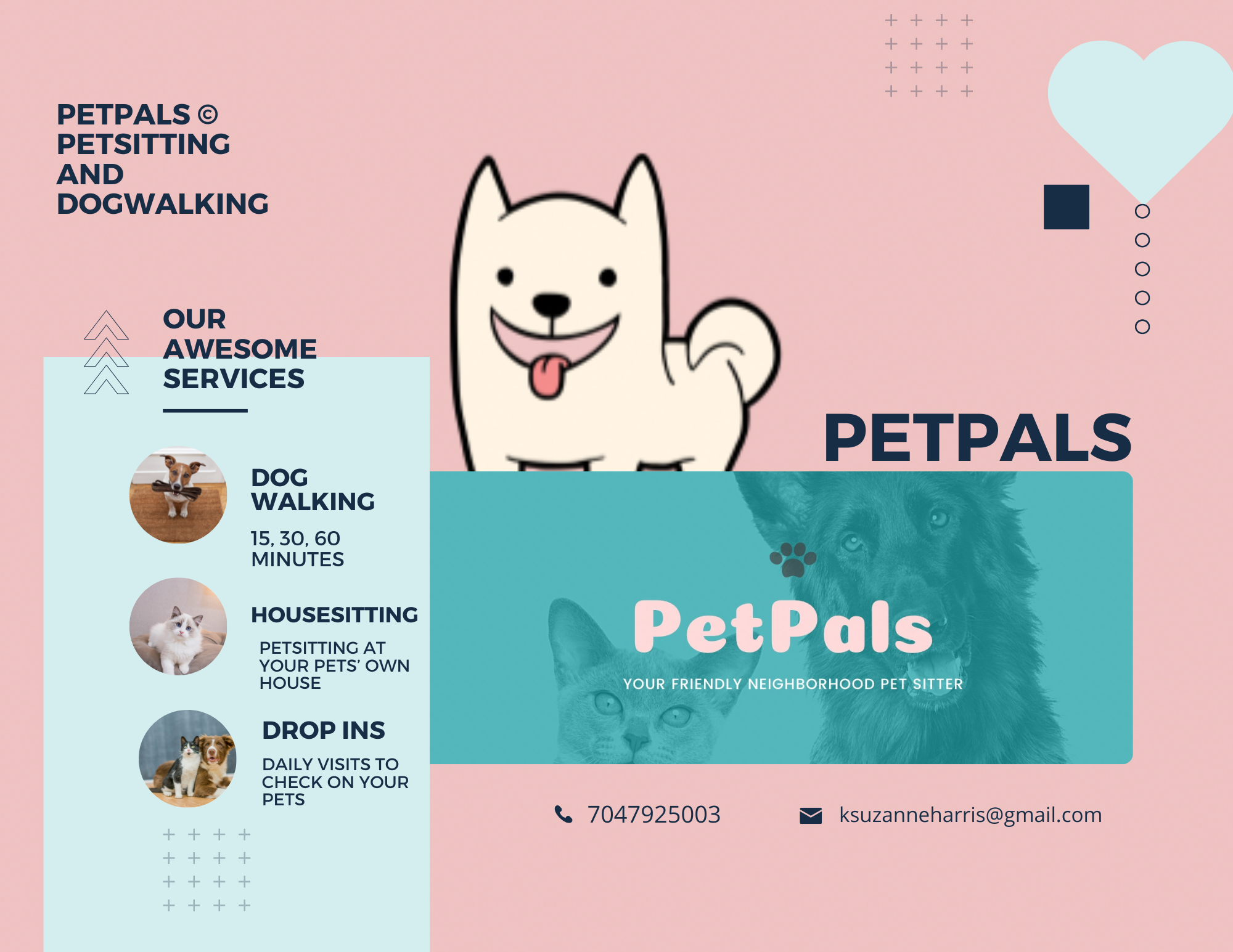 PETPALS ©
PETSITTING
AND
DOGWALKING

OUR
AWESOME
SERVICES

DOG
WALKING

15, 30, 60
MINUTES

HOUSESITTING

PETSITTING AT YOUR PETS' OWN HOUSE

DROP INS

DAILY VISITS TO CHECK ON YOUR PETS

PETPALS

PetPals

YOUR FRIENDLY NEIGHBORHOOD PET SITTER

7047925003

ksuzanneharris@gmail.com